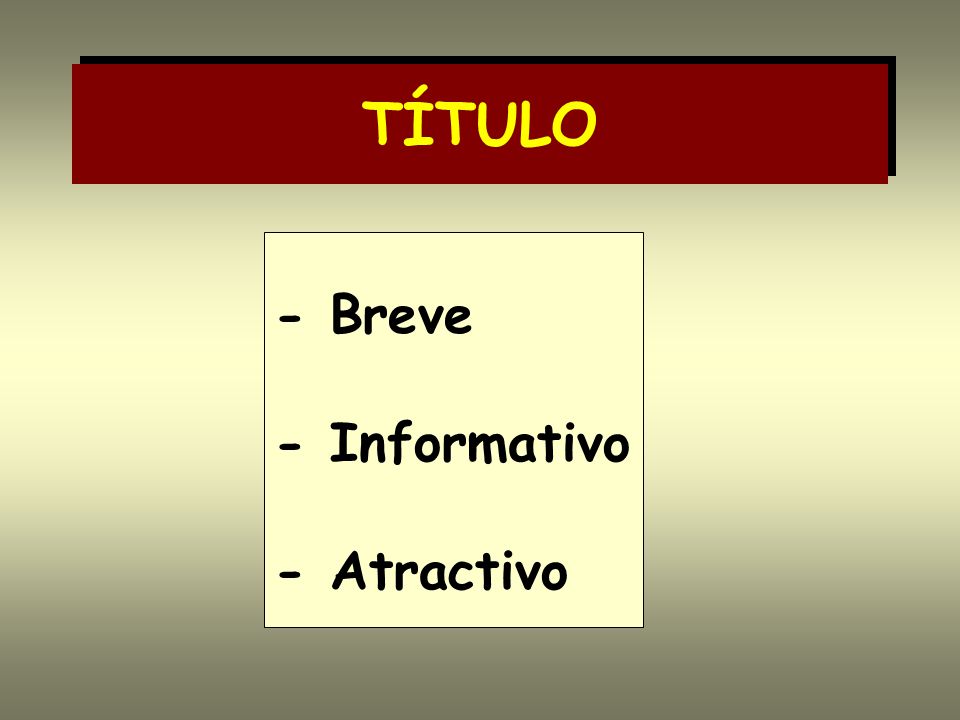 TÍTULO

- Breve

- Informativo

- Atractivo